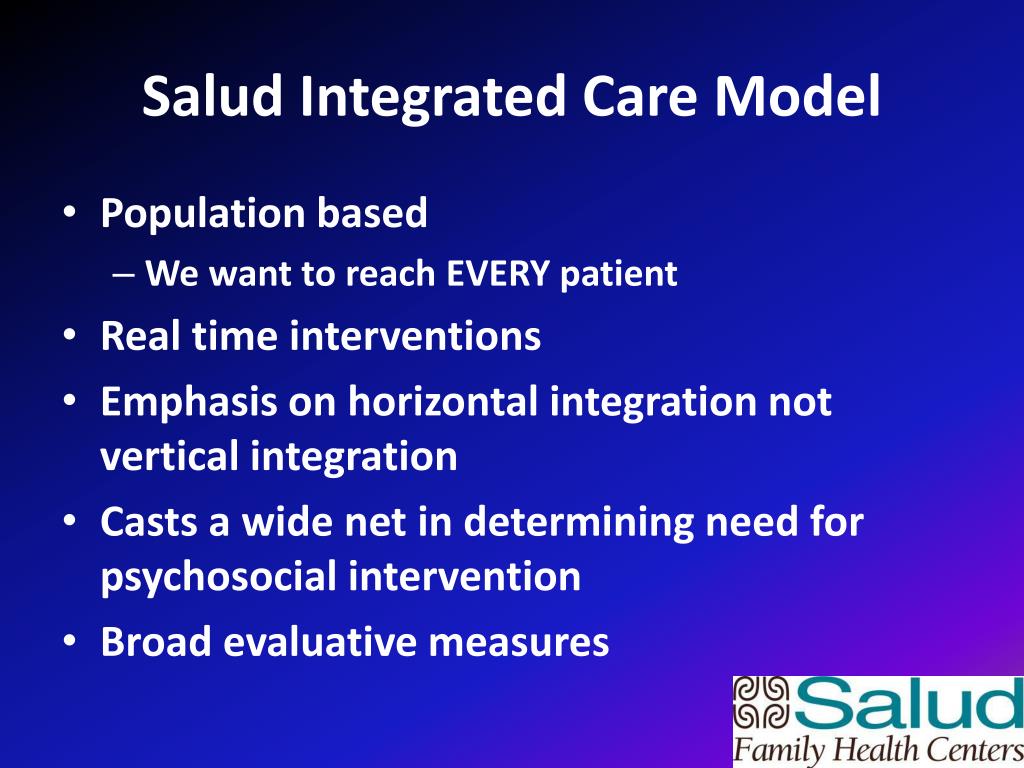 Salud Integrated Care Model

• Population based
– We want to reach EVERY patient
• Real time interventions
• Emphasis on horizontal integration not vertical integration
• Casts a wide net in determining need for psychosocial intervention
• Broad evaluative measures

Salud
Family Health Centers